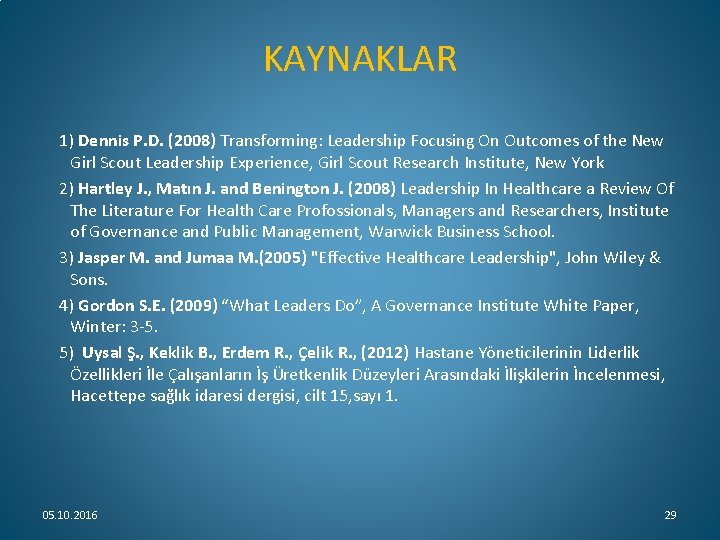 KAYNAKLAR

1) Dennis P.D. (2008) Transforming: Leadership Focusing On Outcomes of the New Girl Scout Leadership Experience, Girl Scout Research Institute, New York

2) Hartley J., Matın J. and Benington J. (2008) Leadership In Healthcare a Review Of The Literature For Health Care Profossionals, Managers and Researchers, Institute of Governance and Public Management, Warwick Business School.

3) Jasper M. and Jumaa M.(2005) "Effective Healthcare Leadership", John Wiley & Sons.

4) Gordon S.E. (2009) “What Leaders Do”, A Governance Institute White Paper, Winter: 3-5.

5) Uysal Ş., Keklik B., Erdem R., Çelik R., (2012) Hastane Yöneticilerinin Liderlik Özellikleri İle Çalışanların İş Üretkenlik Düzeyleri Arasındaki İlişkilerin İncelenmesi, Hacettepe sağlık idaresi dergisi, cilt 15,sayı 1.

05.10.2016

29